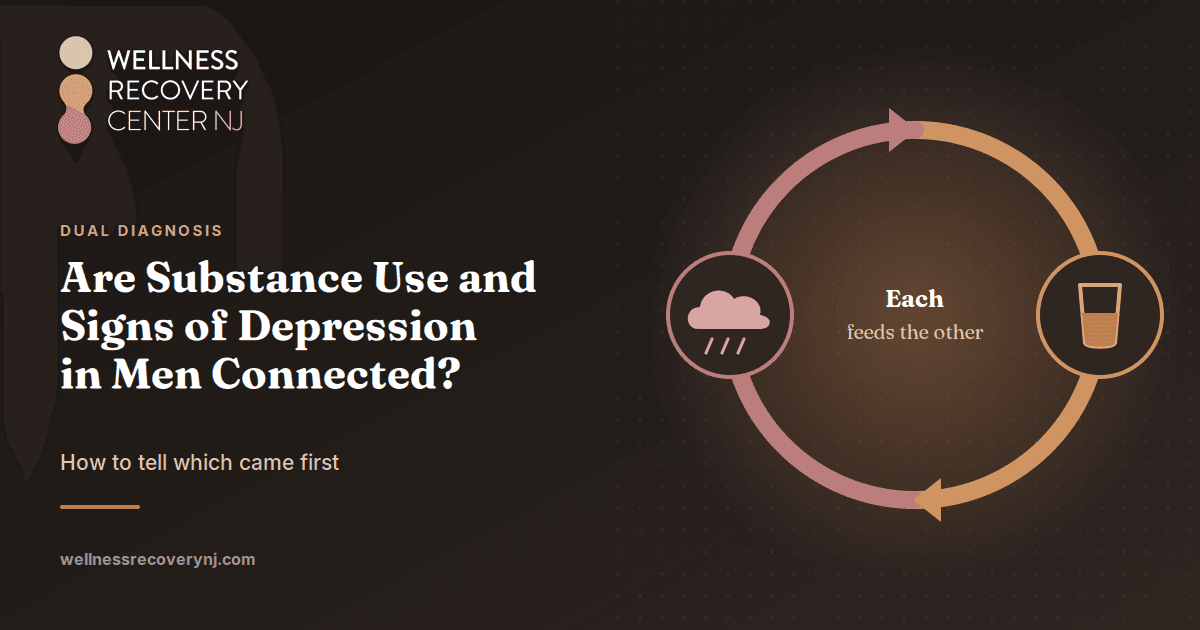 WELLNESS
RECOVERY
CENTER NJ

DUAL DIAGNOSIS

Are Substance Use and Signs of Depression in Men Connected?

How to tell which came first

wellnessrecoverynj.com

Each
feeds the other